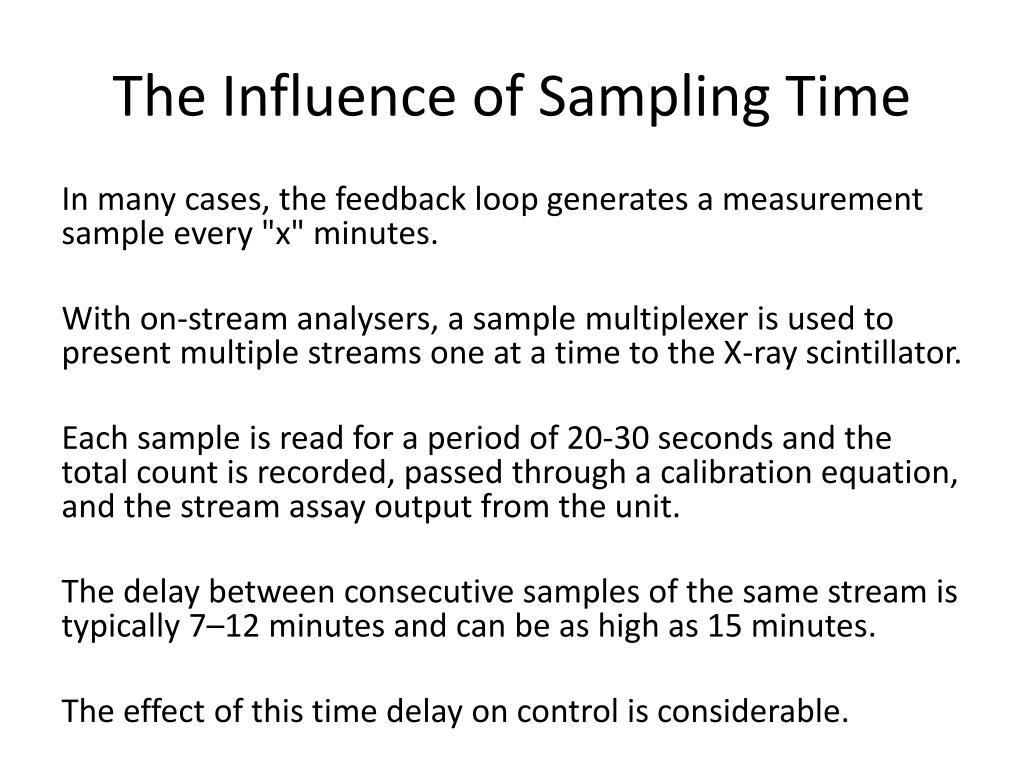 The Influence of Sampling Time

In many cases, the feedback loop generates a measurement sample every "x" minutes.

With on-stream analysers, a sample multiplexer is used to present multiple streams one at a time to the X-ray scintillator.

Each sample is read for a period of 20-30 seconds and the total count is recorded, passed through a calibration equation, and the stream assay output from the unit.

The delay between consecutive samples of the same stream is typically 7–12 minutes and can be as high as 15 minutes.

The effect of this time delay on control is considerable.